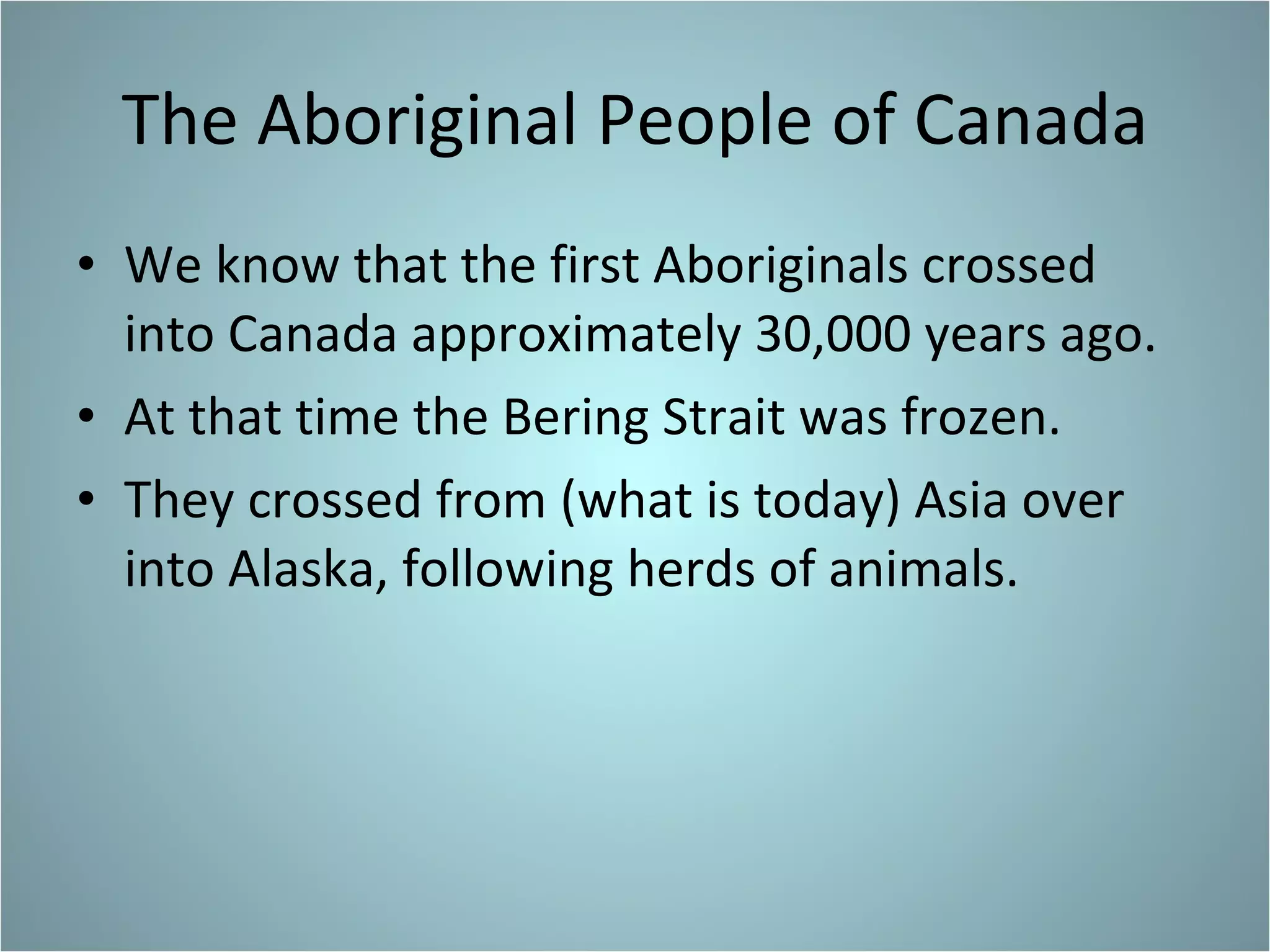 The Aboriginal People of Canada

• We know that the first Aboriginals crossed into Canada approximately 30,000 years ago.
• At that time the Bering Strait was frozen.
• They crossed from (what is today) Asia over into Alaska, following herds of animals.